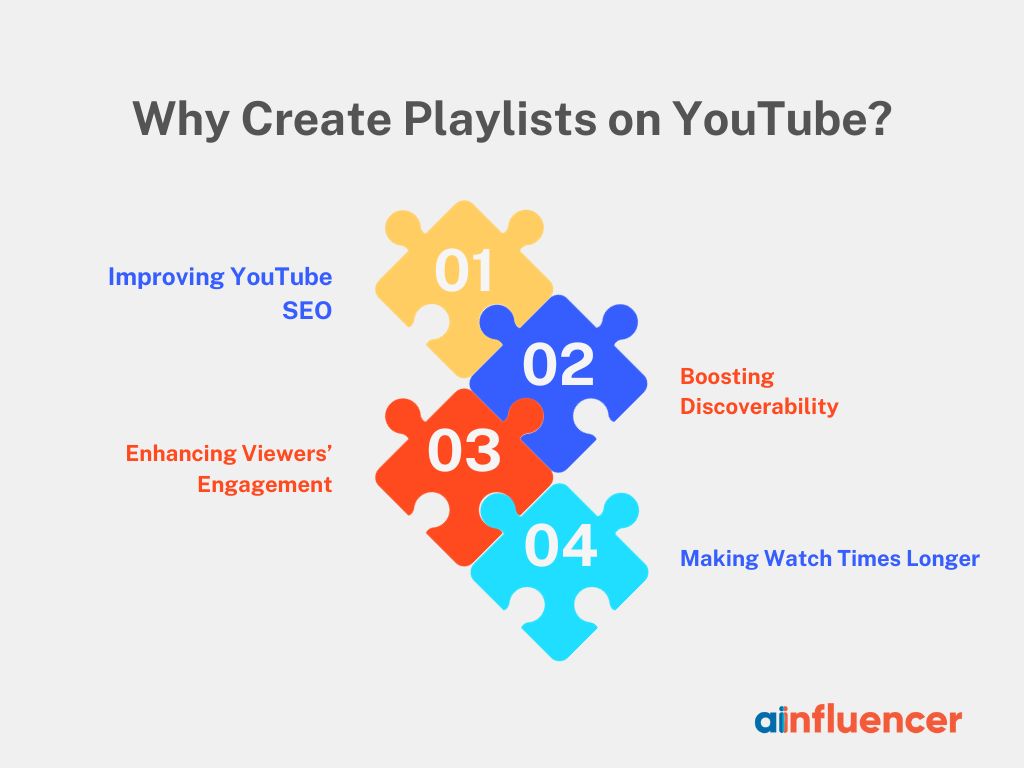 Why Create Playlists on YouTube?

01

Improving YouTube SEO

02

Boosting Discoverability

03

Enhancing Viewers' Engagement

04

Making Watch Times Longer

ainfluencer